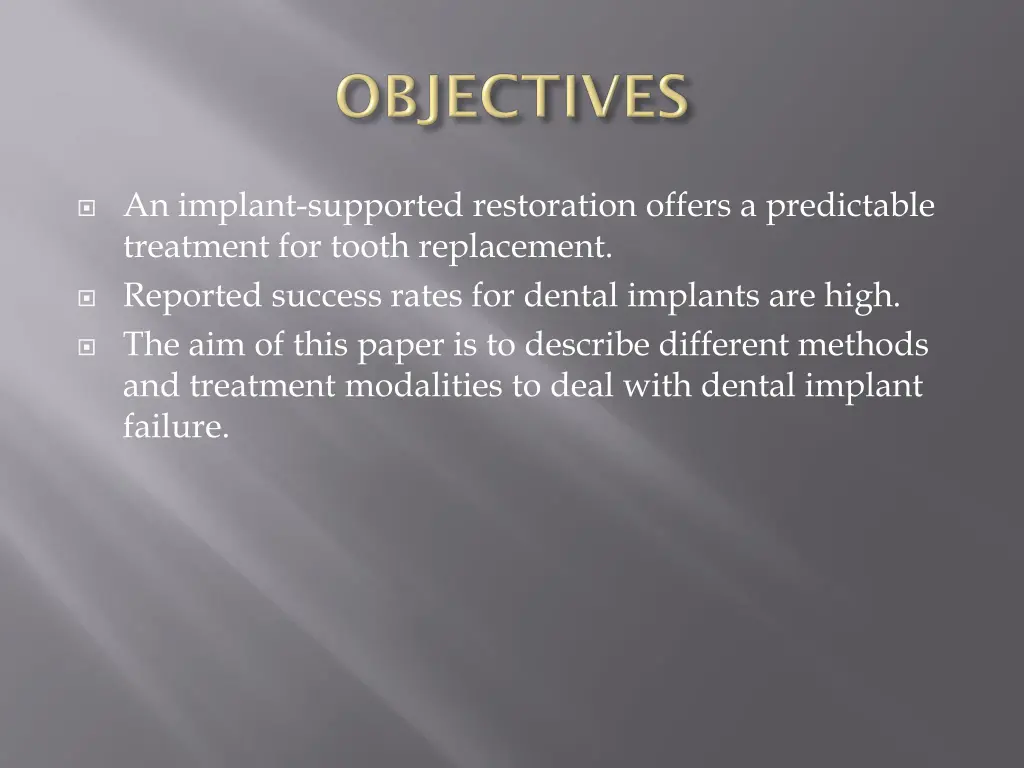 OBJECTIVES

An implant-supported restoration offers a predictable treatment for tooth replacement.

Reported success rates for dental implants are high.

The aim of this paper is to describe different methods and treatment modalities to deal with dental implant failure.